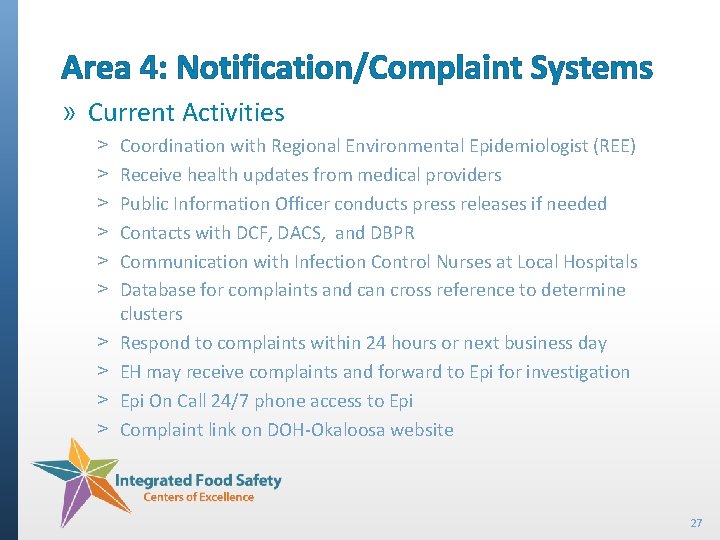 Area 4: Notification/Complaint Systems

» Current Activities

> Coordination with Regional Environmental Epidemiologist (REE)
> Receive health updates from medical providers
> Public Information Officer conducts press releases if needed
> Contacts with DCF, DACS, and DBPR
> Communication with Infection Control Nurses at Local Hospitals
> Database for complaints and can cross reference to determine clusters
> Respond to complaints within 24 hours or next business day
> EH may receive complaints and forward to Epi for investigation
> Epi On Call 24/7 phone access to Epi
> Complaint link on DOH-Okaloosa website

Integrated Food Safety
Centers of Excellence

27